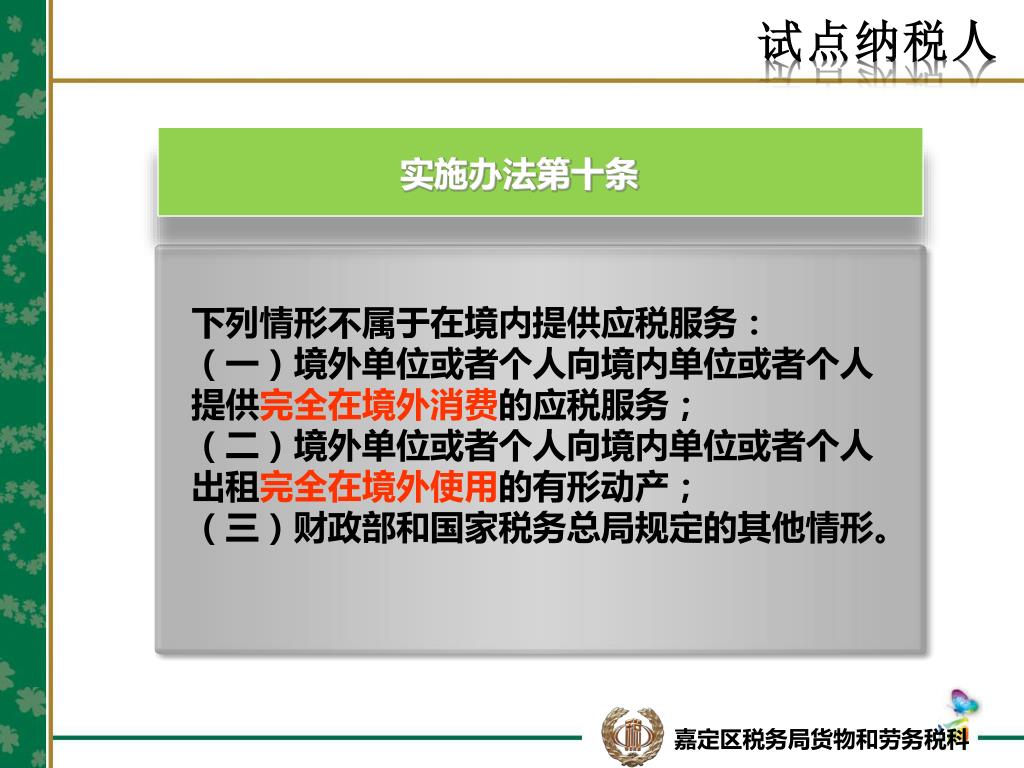 试点纳税人

实施办法第十条

下列情形不属于在境内提供应税服务：
（一）境外单位或者个人向境内单位或者个人提供完全在境外消费的应税服务；
（二）境外单位或者个人向境内单位或者个人出租完全在境外使用的有形动产；
（三）财政部和国家税务总局规定的其他情形。

嘉定区税务局货物和劳务税科